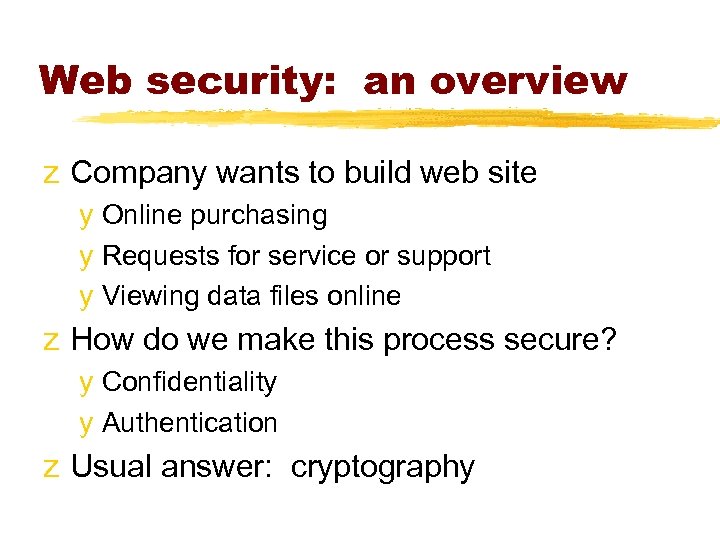 Web security:  an overview

z Company wants to build web site
y Online purchasing
y Requests for service or support
y Viewing data files online
z How do we make this process secure?
y Confidentiality
y Authentication
z Usual answer:  cryptography